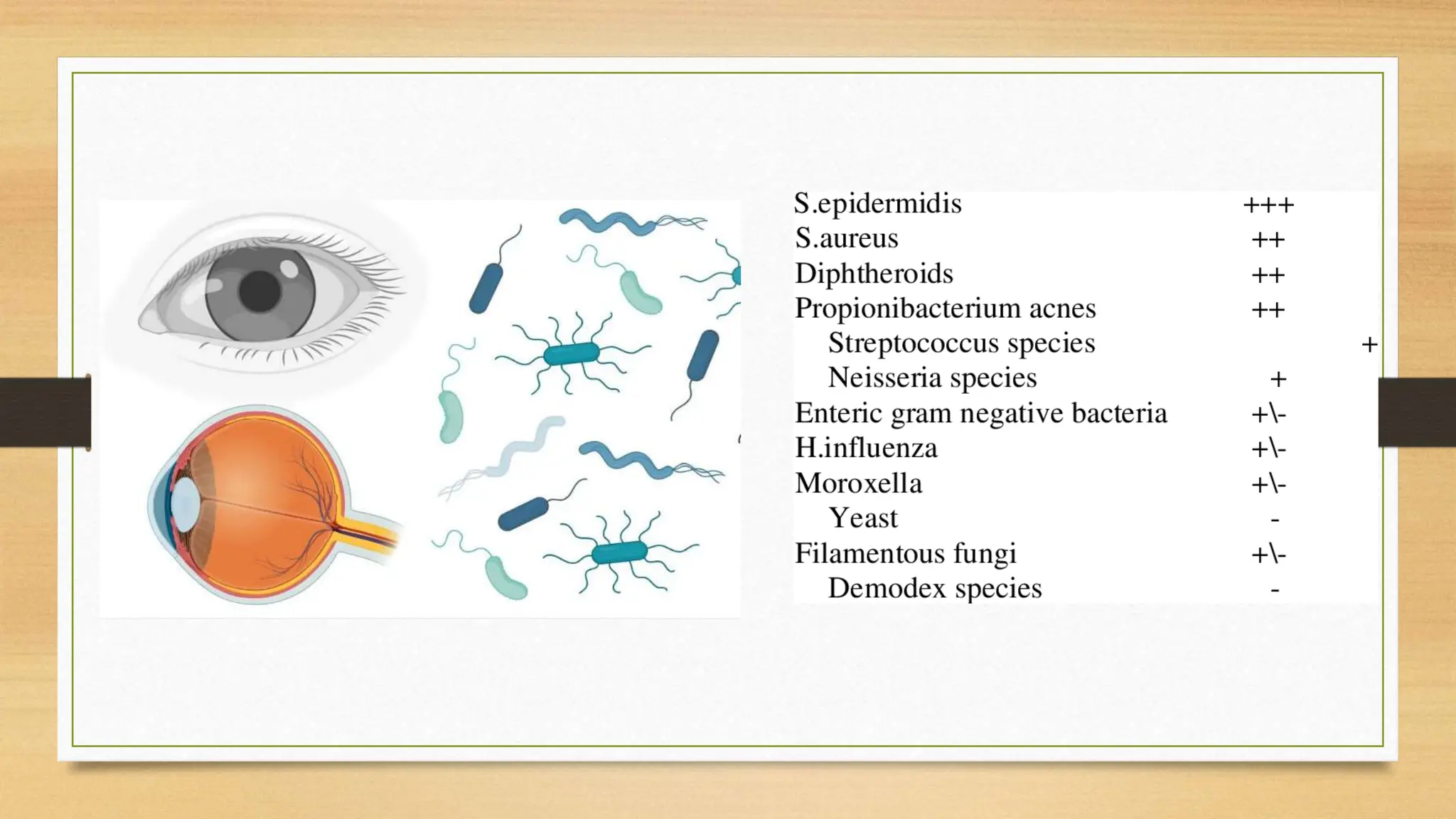 | | |
|---|---|
| S.epidermidis | +++ |
| S.aureus | ++ |
| Diphtheroids | ++ |
| Propionibacterium acnes | ++ |
| Streptococcus species | + |
| Neisseria species | + |
| Enteric gram negative bacteria | +\- |
| H.influenza | +\- |
| Moroxella | +\- |
| Yeast | - |
| Filamentous fungi | +\- |
| Demodex species | - |